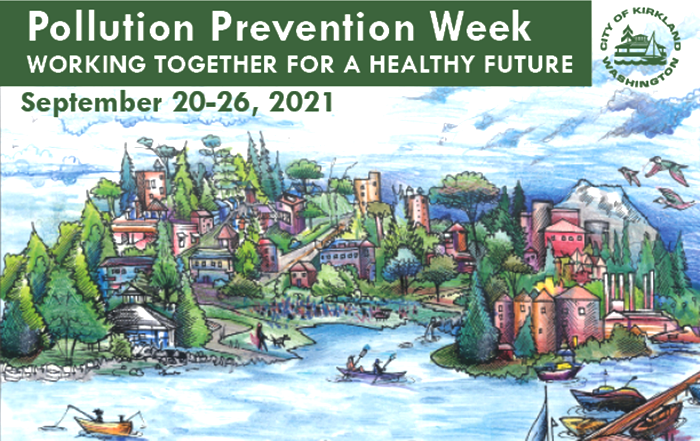 Pollution Prevention Week
WORKING TOGETHER FOR A HEALTHY FUTURE

CITY OF KIRKLAND WASHINGTON

September 20-26, 2021